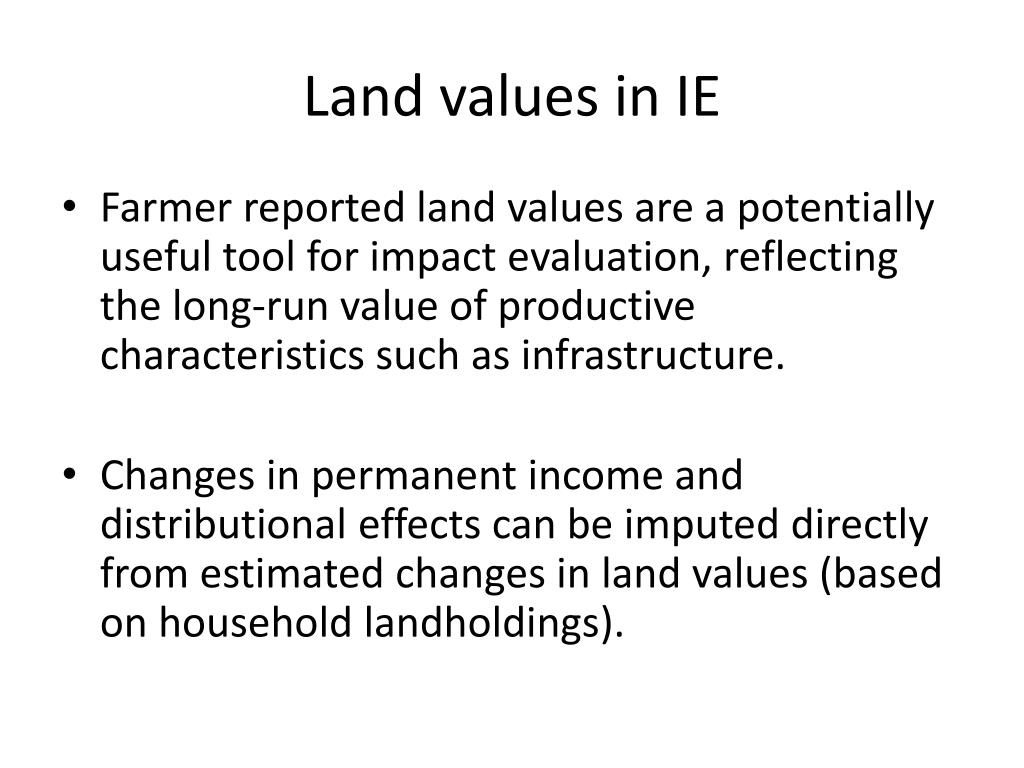 Land values in IE

• Farmer reported land values are a potentially useful tool for impact evaluation, reflecting the long-run value of productive characteristics such as infrastructure.

• Changes in permanent income and distributional effects can be imputed directly from estimated changes in land values (based on household landholdings).